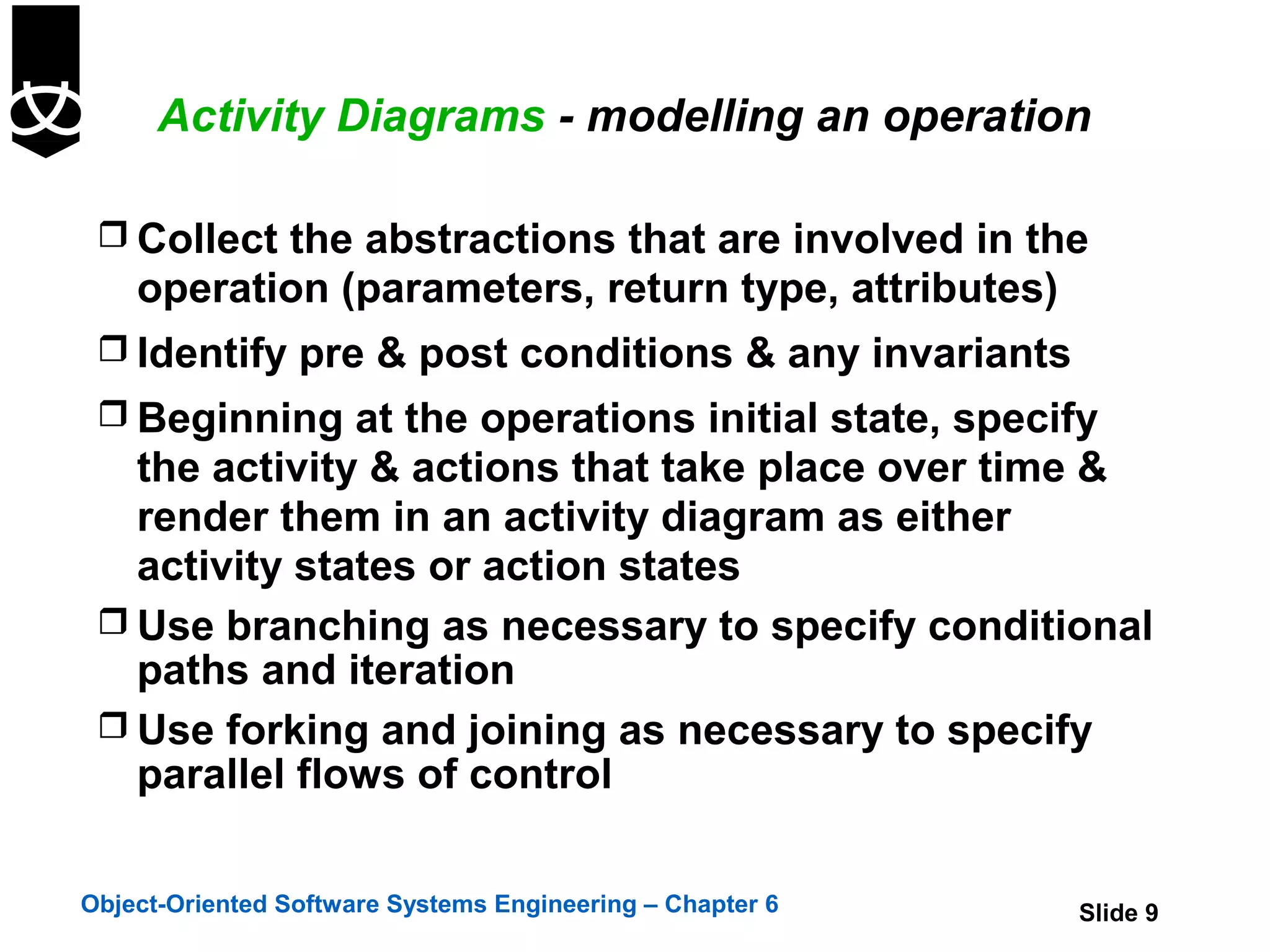 Activity Diagrams - modelling an operation

❒ Collect the abstractions that are involved in the operation (parameters, return type, attributes)

❒ Identify pre & post conditions & any invariants

❒ Beginning at the operations initial state, specify the activity & actions that take place over time & render them in an activity diagram as either activity states or action states

❒ Use branching as necessary to specify conditional paths and iteration

❒ Use forking and joining as necessary to specify parallel flows of control

Object-Oriented Software Systems Engineering – Chapter 6

Slide 9